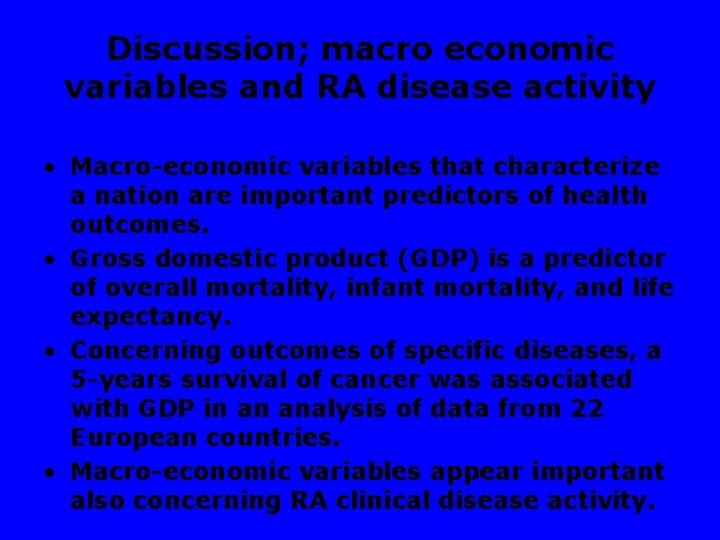 Discussion; macro economic variables and RA disease activity

• Macro-economic variables that characterize a nation are important predictors of health outcomes.
• Gross domestic product (GDP) is a predictor of overall mortality, infant mortality, and life expectancy.
• Concerning outcomes of specific diseases, a 5-years survival of cancer was associated with GDP in an analysis of data from 22 European countries.
• Macro-economic variables appear important also concerning RA clinical disease activity.